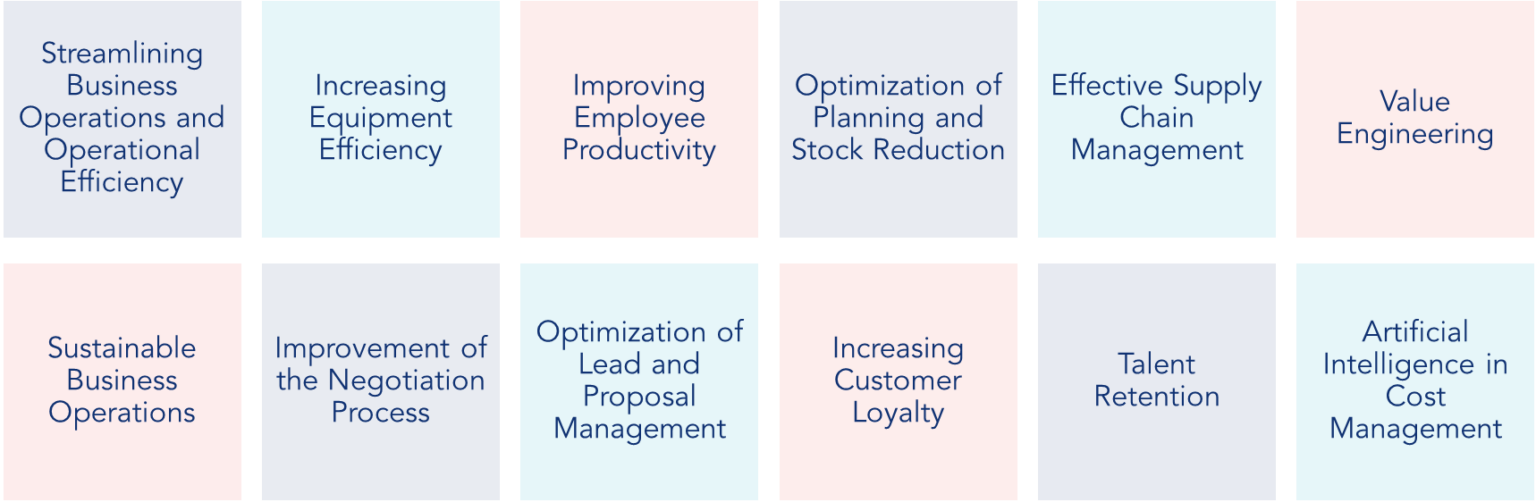 Streamlining Business Operations and Operational Efficiency

Increasing Equipment Efficiency

Improving Employee Productivity

Optimization of Planning and Stock Reduction

Effective Supply Chain Management

Value Engineering

Sustainable Business Operations

Improvement of the Negotiation Process

Optimization of Lead and Proposal Management

Increasing Customer Loyalty

Talent Retention

Artificial Intelligence in Cost Management